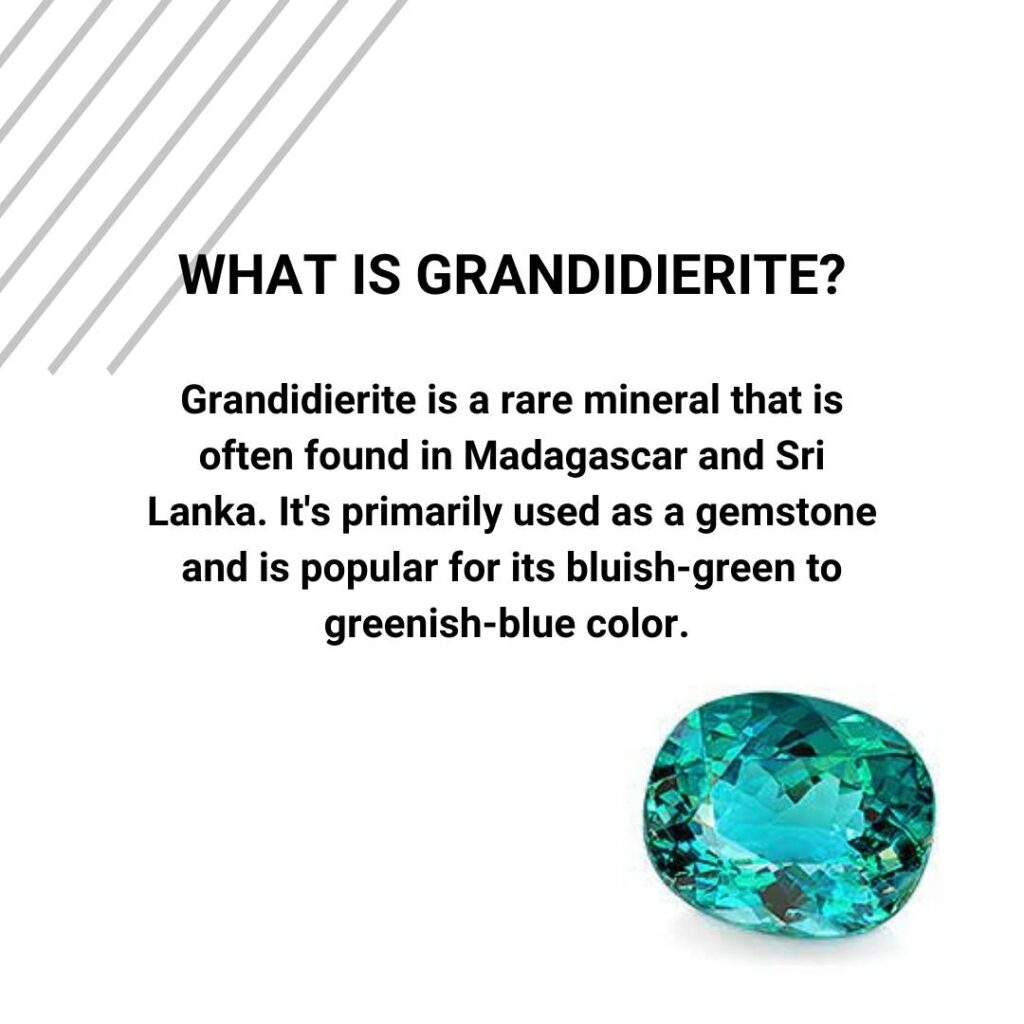 WHAT IS GRANDIDIERITE?

Grandidierite is a rare mineral that is often found in Madagascar and Sri Lanka. It's primarily used as a gemstone and is popular for its bluish-green to greenish-blue color.